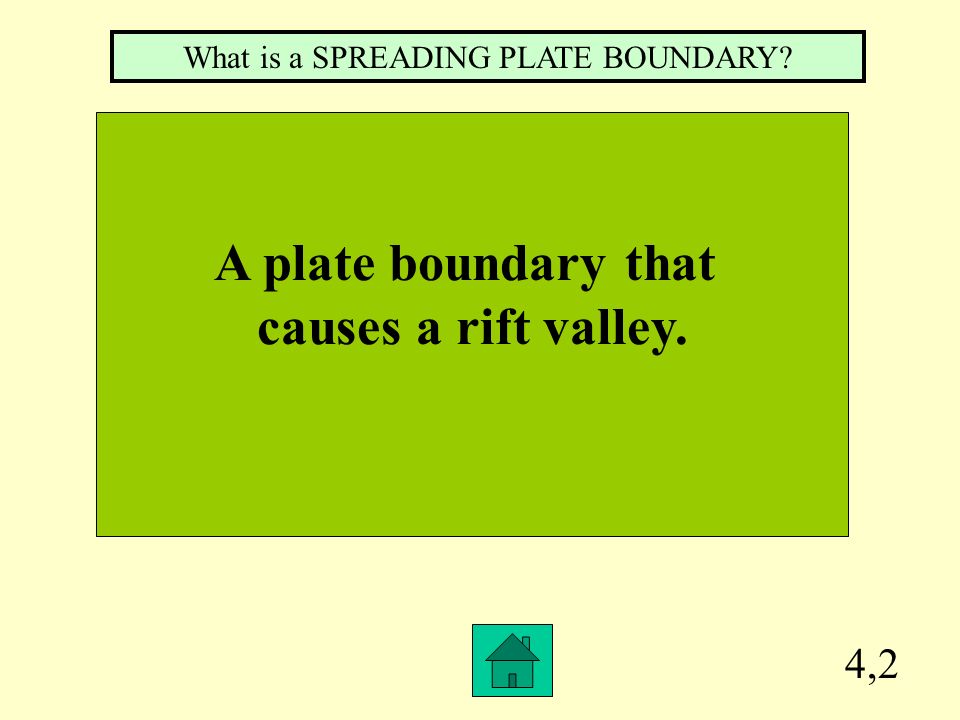 What is a SPREADING PLATE BOUNDARY?

A plate boundary that causes a rift valley.

4,2